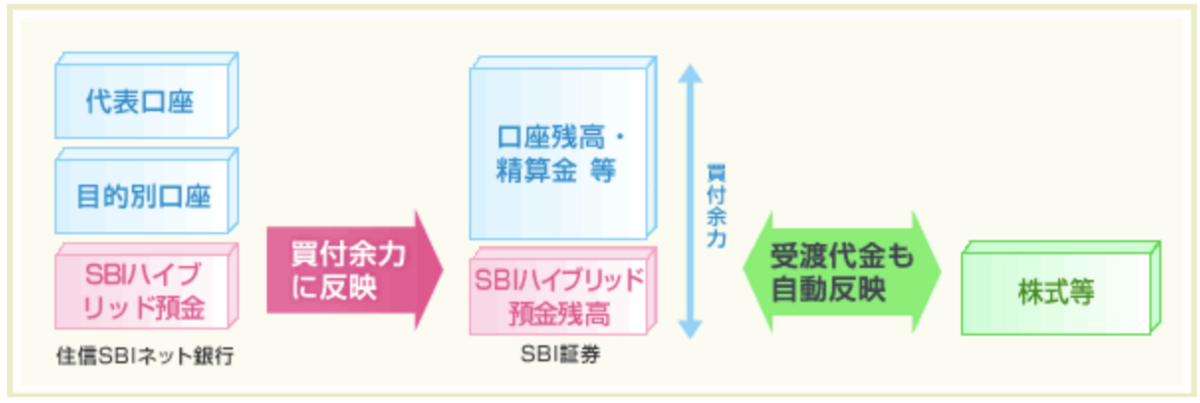 代表口座

目的別口座

SBIハイブリッド預金

住信SBIネット銀行

買付余力に反映

口座残高・精算金 等

SBIハイブリッド預金残高

SBI証券

買付余力

受渡代金も自動反映

株式等